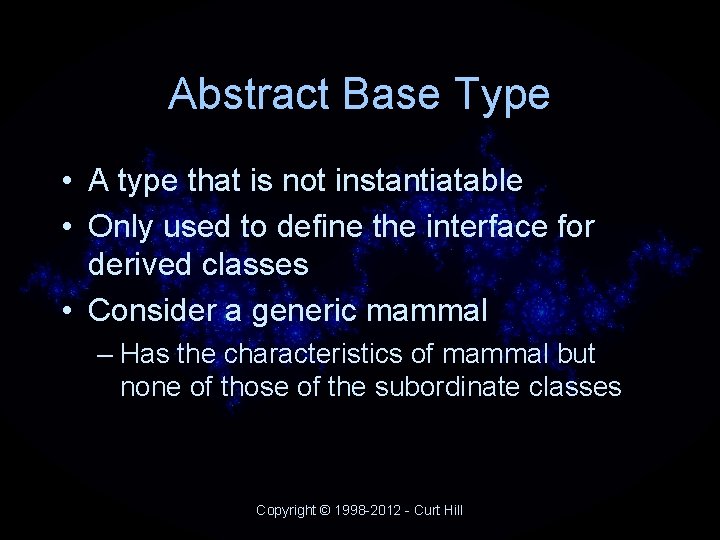 Abstract Base Type

• A type that is not instantiatable
• Only used to define the interface for derived classes
• Consider a generic mammal
– Has the characteristics of mammal but none of those of the subordinate classes

Copyright © 1998-2012 - Curt Hill